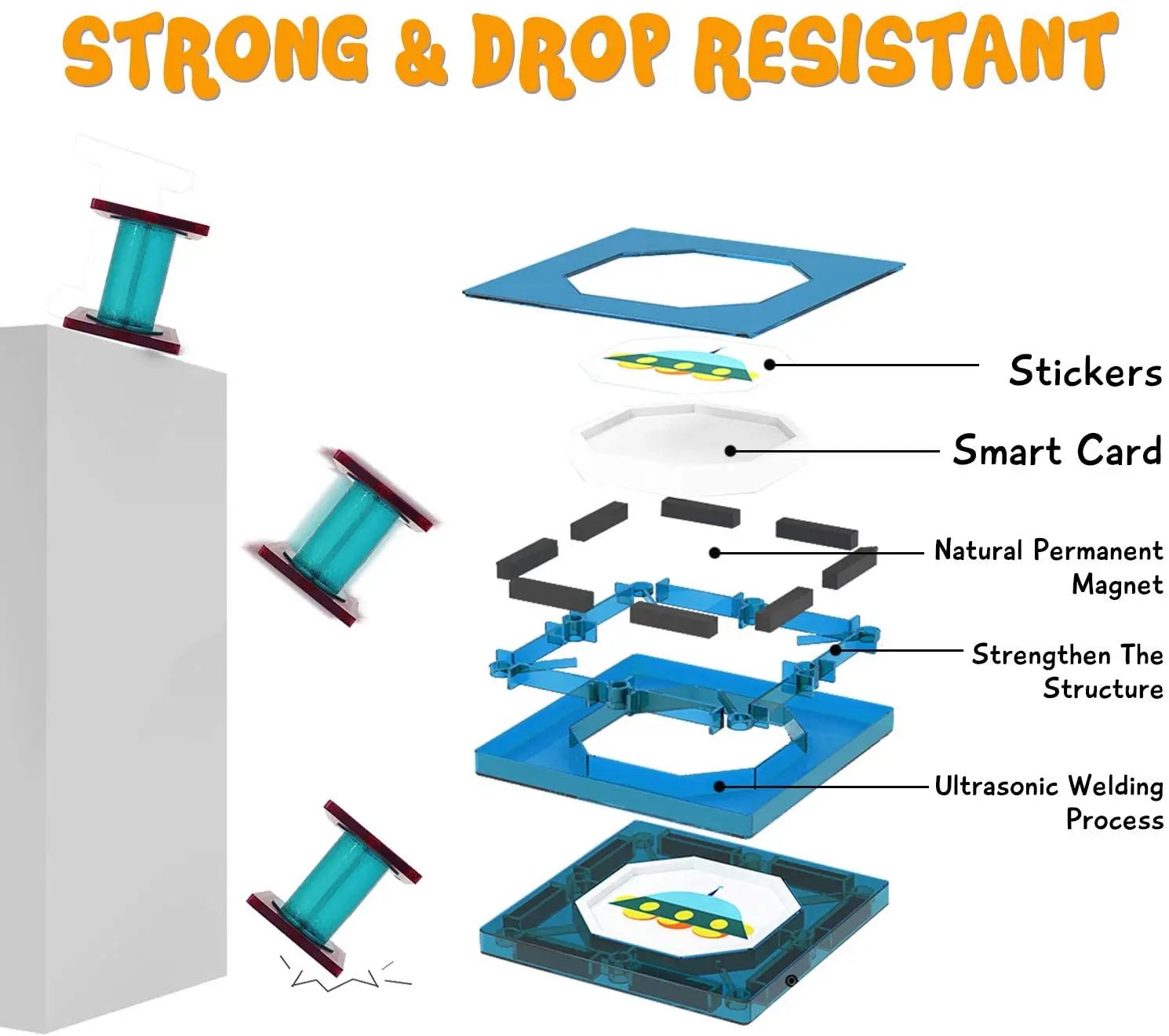 STRONG & DROP RESISTANT

Stickers

Smart Card

Natural Permanent Magnet

Strengthen The Structure

Ultrasonic Welding Process